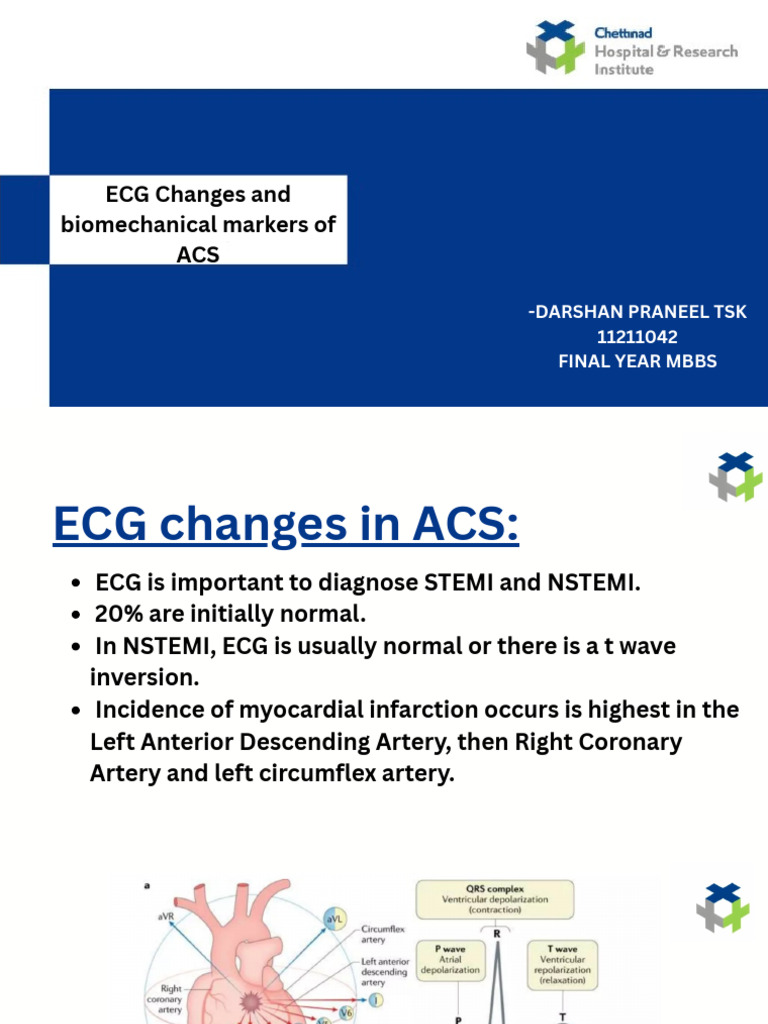 Chettinad Hospital & Research Institute

ECG Changes and biomechanical markers of ACS

-DARSHAN PRANEEL TSK
11211042
FINAL YEAR MBBS

ECG changes in ACS:

- ECG is important to diagnose STEMI and NSTEMI.
- 20% are initially normal.
- In NSTEMI, ECG is usually normal or there is a t wave inversion.
- Incidence of myocardial infarction occurs is highest in the Left Anterior Descending Artery, then Right Coronary Artery and left circumflex artery.

a

aVR

aVL

Circumflex artery

Left anterior descending artery

Right coronary artery

I

V6

QRS complex
Ventricular depolarization (contraction)

R

P wave
Atrial depolarization

T wave
Ventricular repolarization (relaxation)

P

T